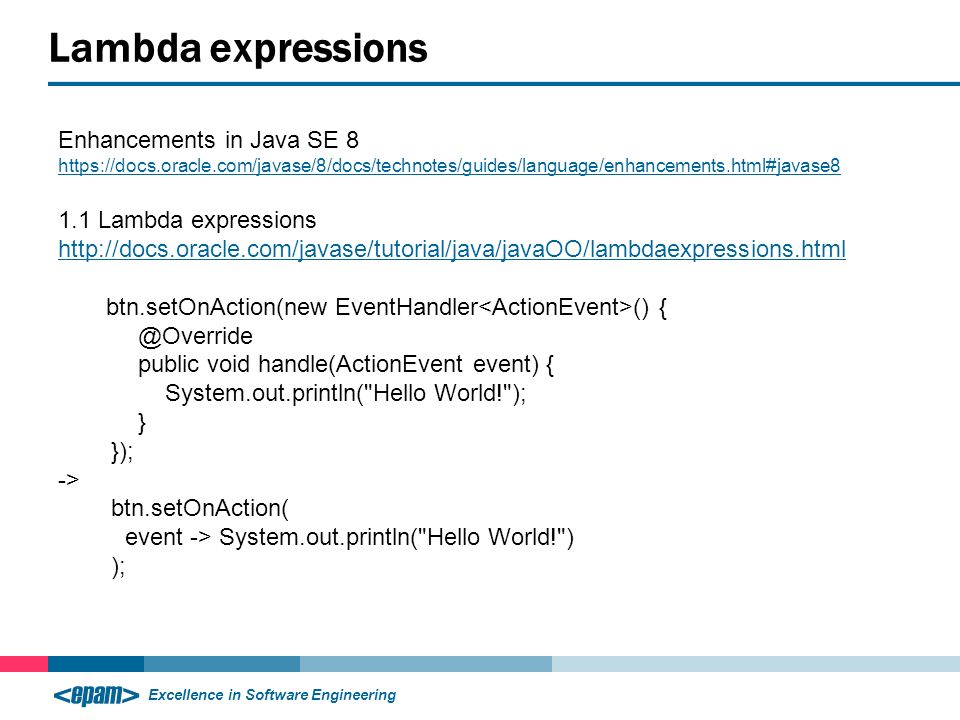 Lambda expressions

Enhancements in Java SE 8
https://docs.oracle.com/javase/8/docs/technotes/guides/language/enhancements.html#javase8

1.1 Lambda expressions
http://docs.oracle.com/javase/tutorial/java/javaOO/lambdaexpressions.html

btn.setOnAction(new EventHandler<ActionEvent>() {
@Override
public void handle(ActionEvent event) {
System.out.println("Hello World!");
}
});
->
btn.setOnAction(
event -> System.out.println("Hello World!")
);

<epam> Excellence in Software Engineering